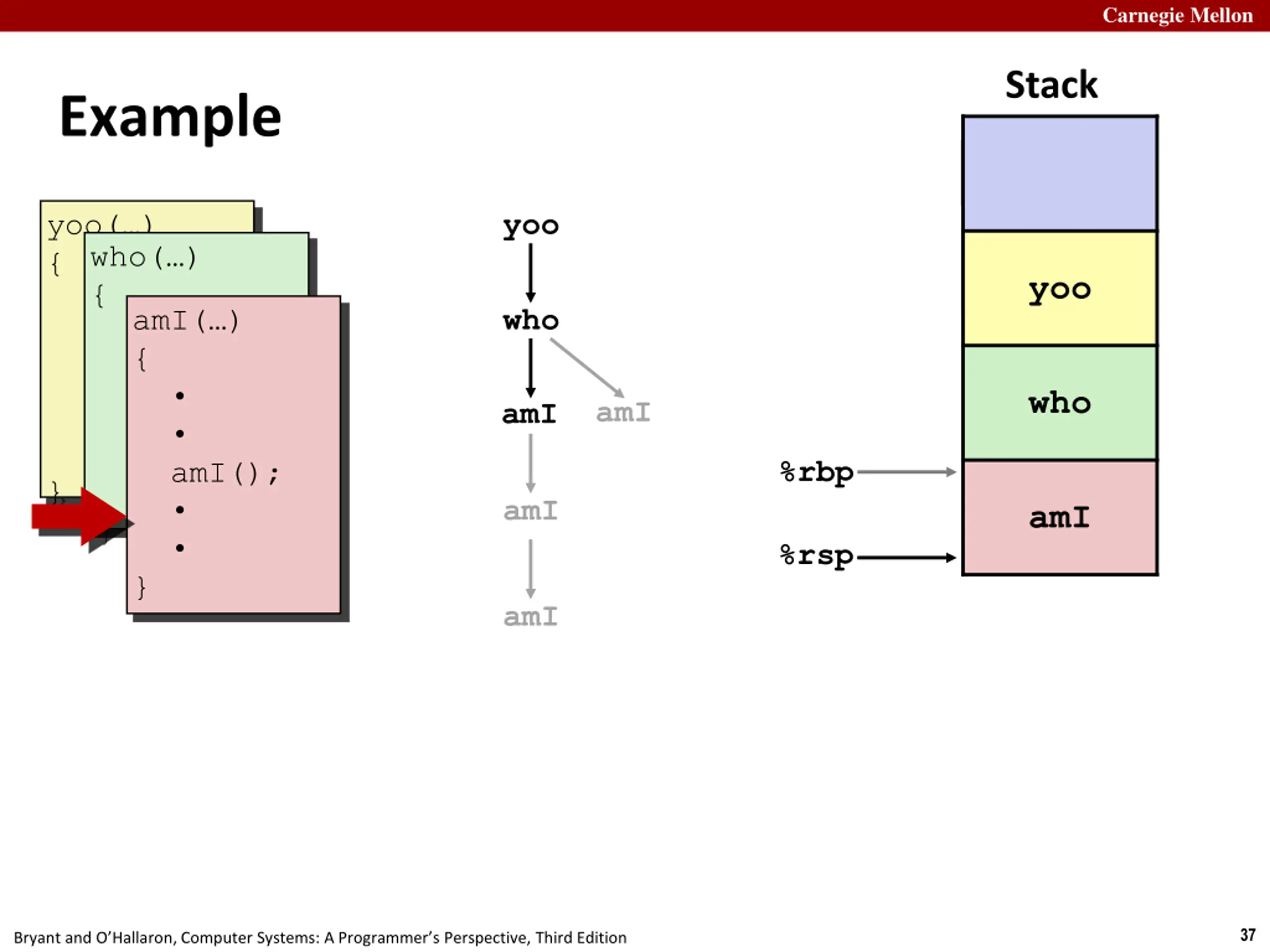 Carnegie Mellon

Example

yoo(…)
{

}

who(…)
{

amI(…)
{
•
•
amI();
•
•
}

yoo
who
amI amI
amI
amI

Stack

yoo
who
amI

%rbp
%rsp

Bryant and O'Hallaron, Computer Systems: A Programmer's Perspective, Third Edition

37